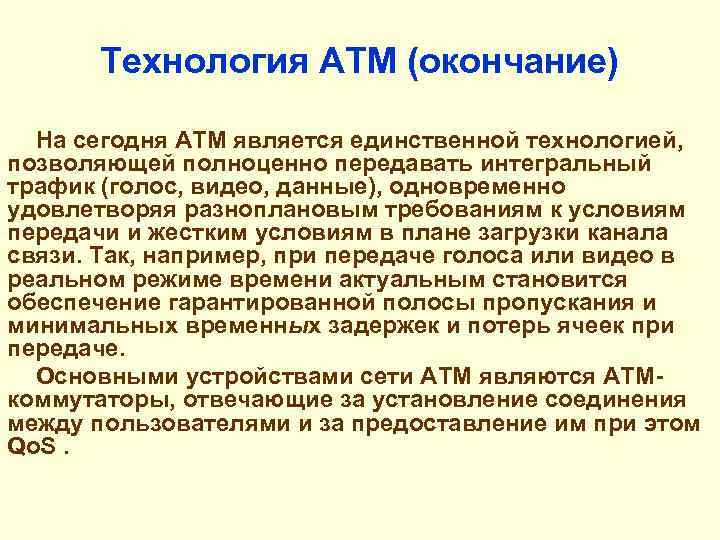 Технология АТМ (окончание)

На сегодня АТМ является единственной технологией, позволяющей полноценно передавать интегральный трафик (голос, видео, данные), одновременно удовлетворяя разноплановым требованиям к условиям передачи и жестким условиям в плане загрузки канала связи. Так, например, при передаче голоса или видео в реальном режиме времени актуальным становится обеспечение гарантированной полосы пропускания и минимальных временных задержек и потерь ячеек при передаче.

Основными устройствами сети АТМ являются АТМ-коммутаторы, отвечающие за установление соединения между пользователями и за предоставление им при этом QoS .